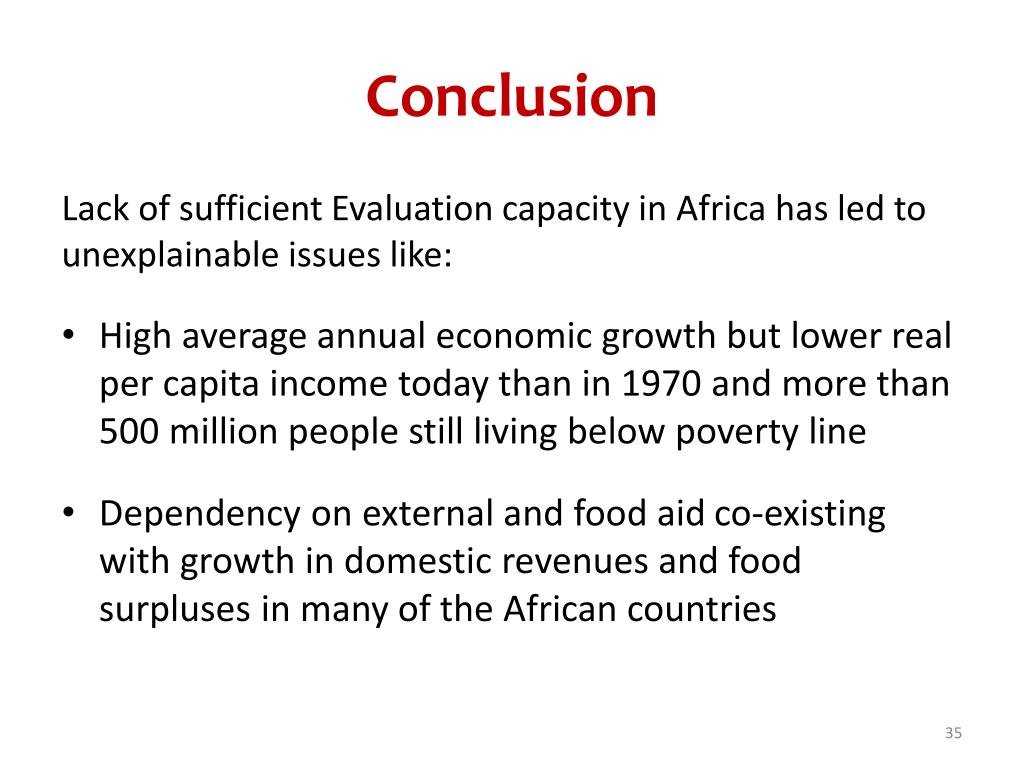 Conclusion

Lack of sufficient Evaluation capacity in Africa has led to unexplainable issues like:

• High average annual economic growth but lower real per capita income today than in 1970 and more than 500 million people still living below poverty line

• Dependency on external and food aid co-existing with growth in domestic revenues and food surpluses in many of the African countries

35